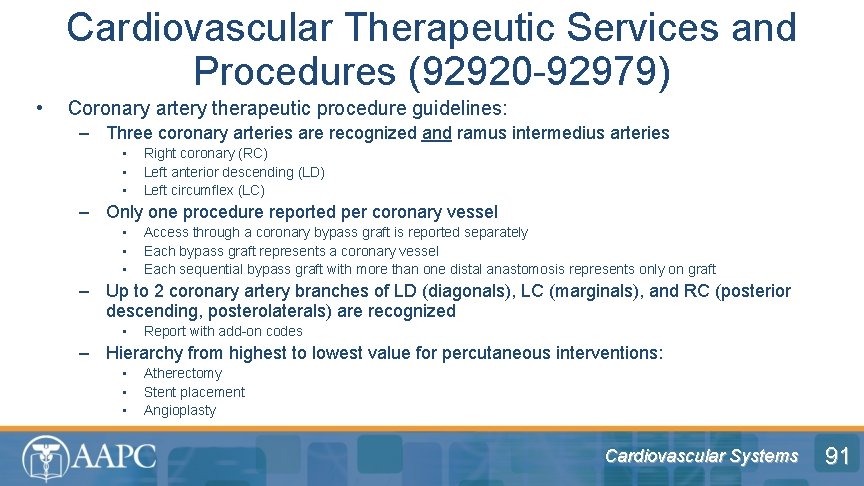 Cardiovascular Therapeutic Services and Procedures (92920-92979)

• Coronary artery therapeutic procedure guidelines:
– Three coronary arteries are recognized and ramus intermedius arteries
• Right coronary (RC)
• Left anterior descending (LD)
• Left circumflex (LC)
– Only one procedure reported per coronary vessel
• Access through a coronary bypass graft is reported separately
• Each bypass graft represents a coronary vessel
• Each sequential bypass graft with more than one distal anastomosis represents only on graft
– Up to 2 coronary artery branches of LD (diagonals), LC (marginals), and RC (posterior descending, posterolaterals) are recognized
• Report with add-on codes
– Hierarchy from highest to lowest value for percutaneous interventions:
• Atherectomy
• Stent placement
• Angioplasty

AAPC

Cardiovascular Systems 91